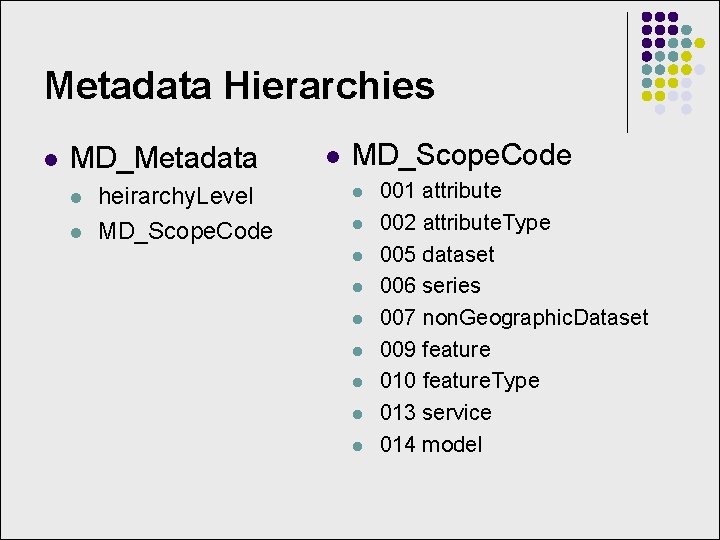 Metadata Hierarchies

- MD_Metadata
  - heirarchyLevel
  - MD_ScopeCode

- MD_ScopeCode
  - 001 attribute
  - 002 attributeType
  - 005 dataset
  - 006 series
  - 007 nonGeographicDataset
  - 009 feature
  - 010 featureType
  - 013 service
  - 014 model